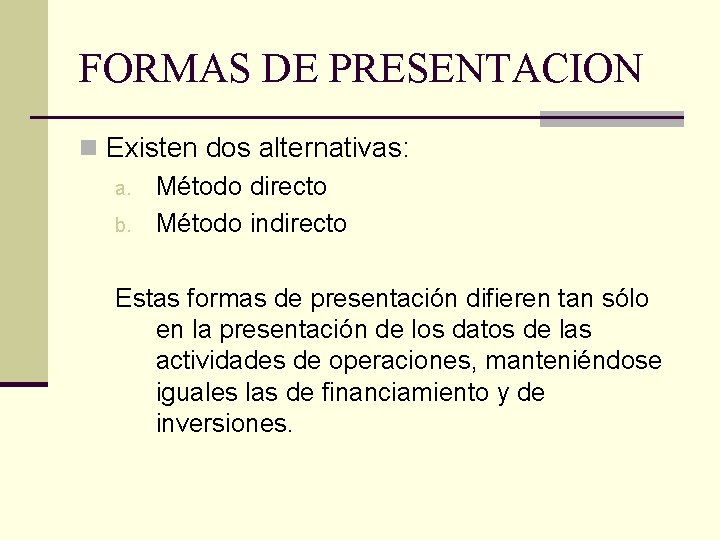 FORMAS DE PRESENTACION

Existen dos alternativas:
a. Método directo
b. Método indirecto

Estas formas de presentación difieren tan sólo en la presentación de los datos de las actividades de operaciones, manteniéndose iguales las de financiamiento y de inversiones.